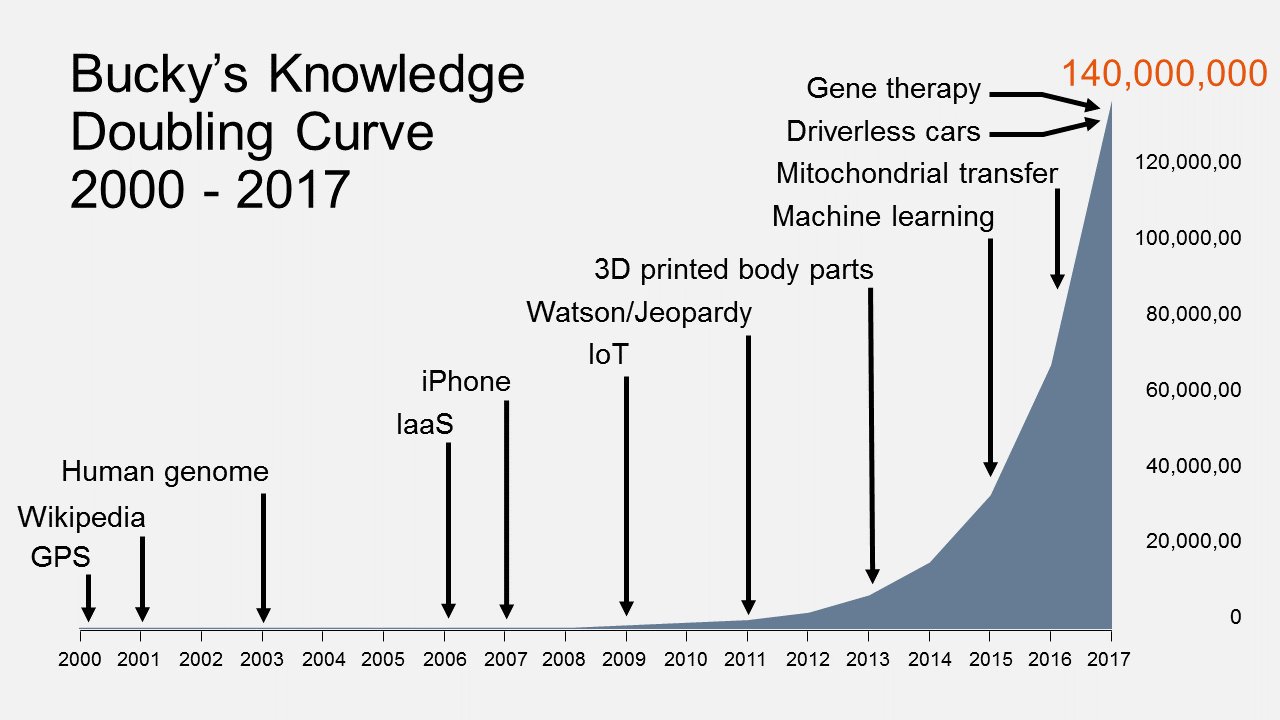 Bucky's Knowledge Doubling Curve 2000 - 2017

140,000,000

Gene therapy
Driverless cars
Mitochondrial transfer
Machine learning
3D printed body parts
Watson/Jeopardy
IoT
iPhone
IaaS
Human genome
Wikipedia
GPS

120,000,00
100,000,00
80,000,00
60,000,00
40,000,00
20,000,00
0

2000 2001 2002 2003 2004 2005 2006 2007 2008 2009 2010 2011 2012 2013 2014 2015 2016 2017